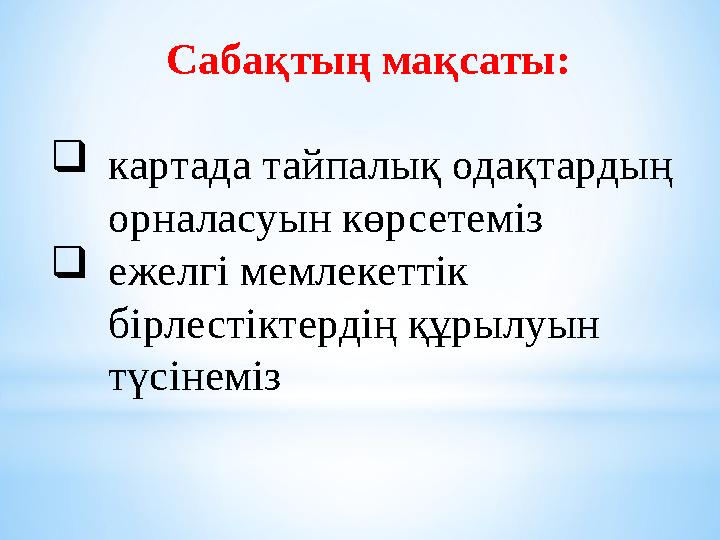 Сабақтың мақсаты:

❑ картада тайпалық одақтардың орналасуын көрсетеміз
❑ ежелгі мемлекеттік бірлестіктердің құрылуын түсінеміз